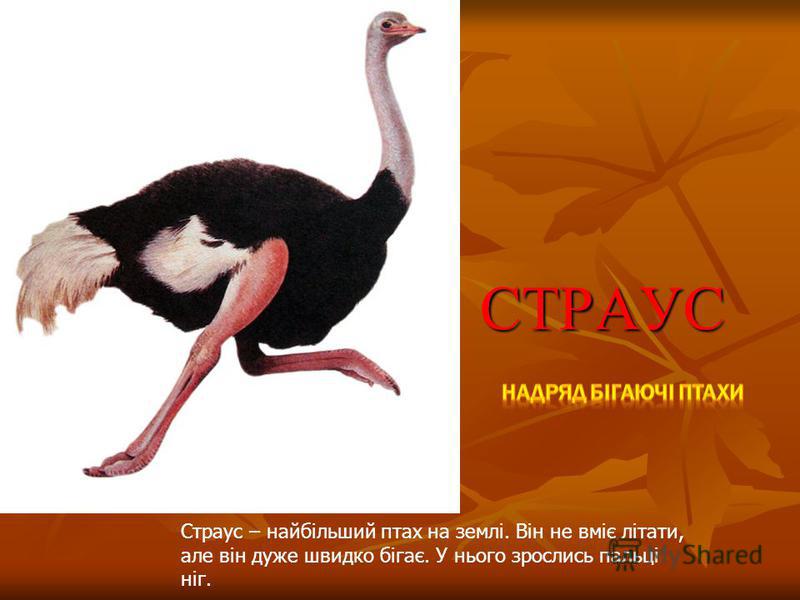 СТРАУС

НАДРЯД БІГАЮЧІ ПТАХИ

Страус – найбільший птах на землі. Він не вміє літати, але він дуже швидко бігає. У нього зрослись пальці ніг.

MyShared